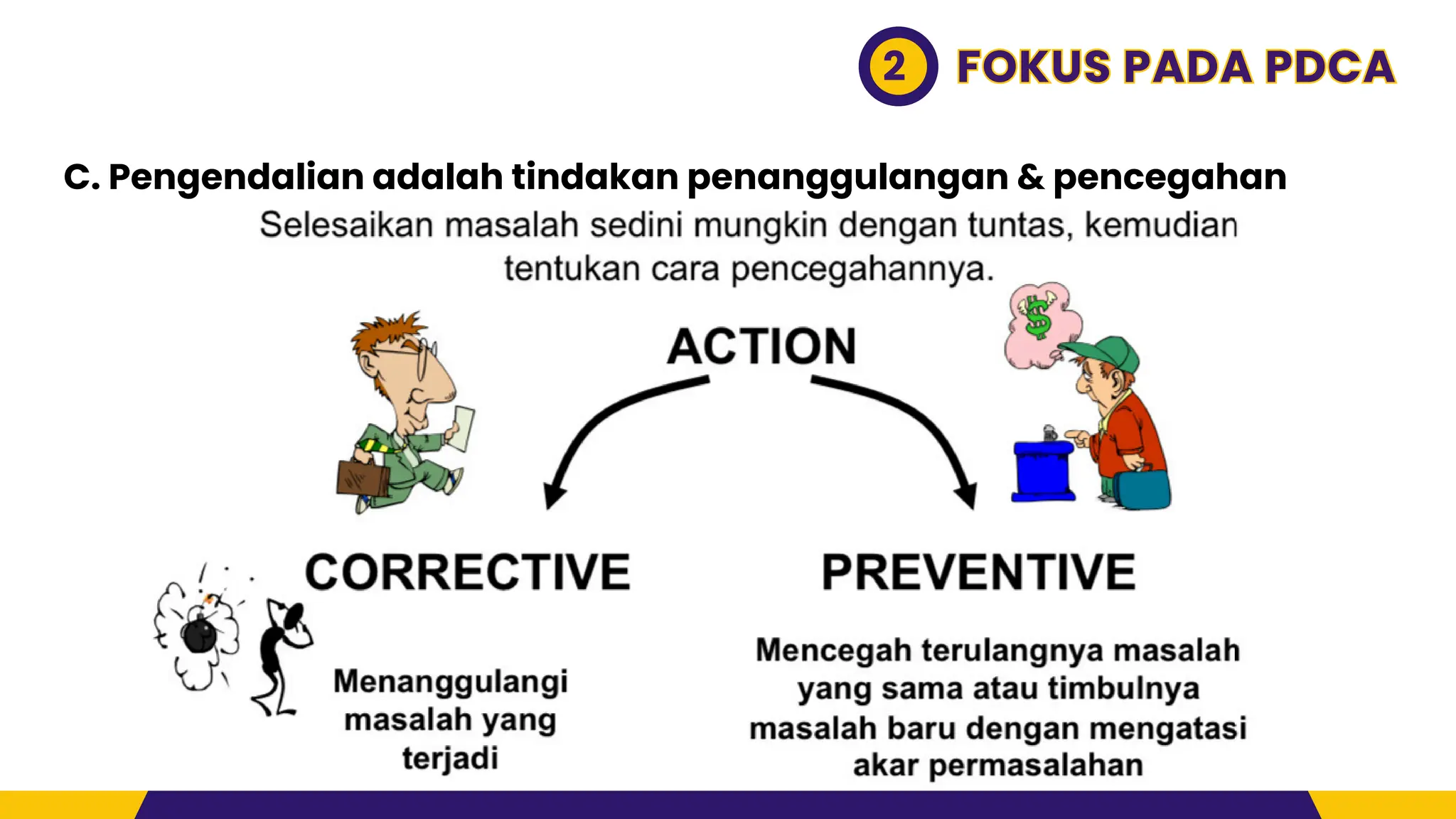 2 FOKUS PADA PDCA

C. Pengendalian adalah tindakan penanggulangan & pencegahan

Selesaikan masalah sedini mungkin dengan tuntas, kemudian tentukan cara pencegahannya.

ACTION

CORRECTIVE

PREVENTIVE

Menanggulangi masalah yang terjadi

Mencegah terulangnya masalah yang sama atau timbulnya masalah baru dengan mengatasi akar permasalahan